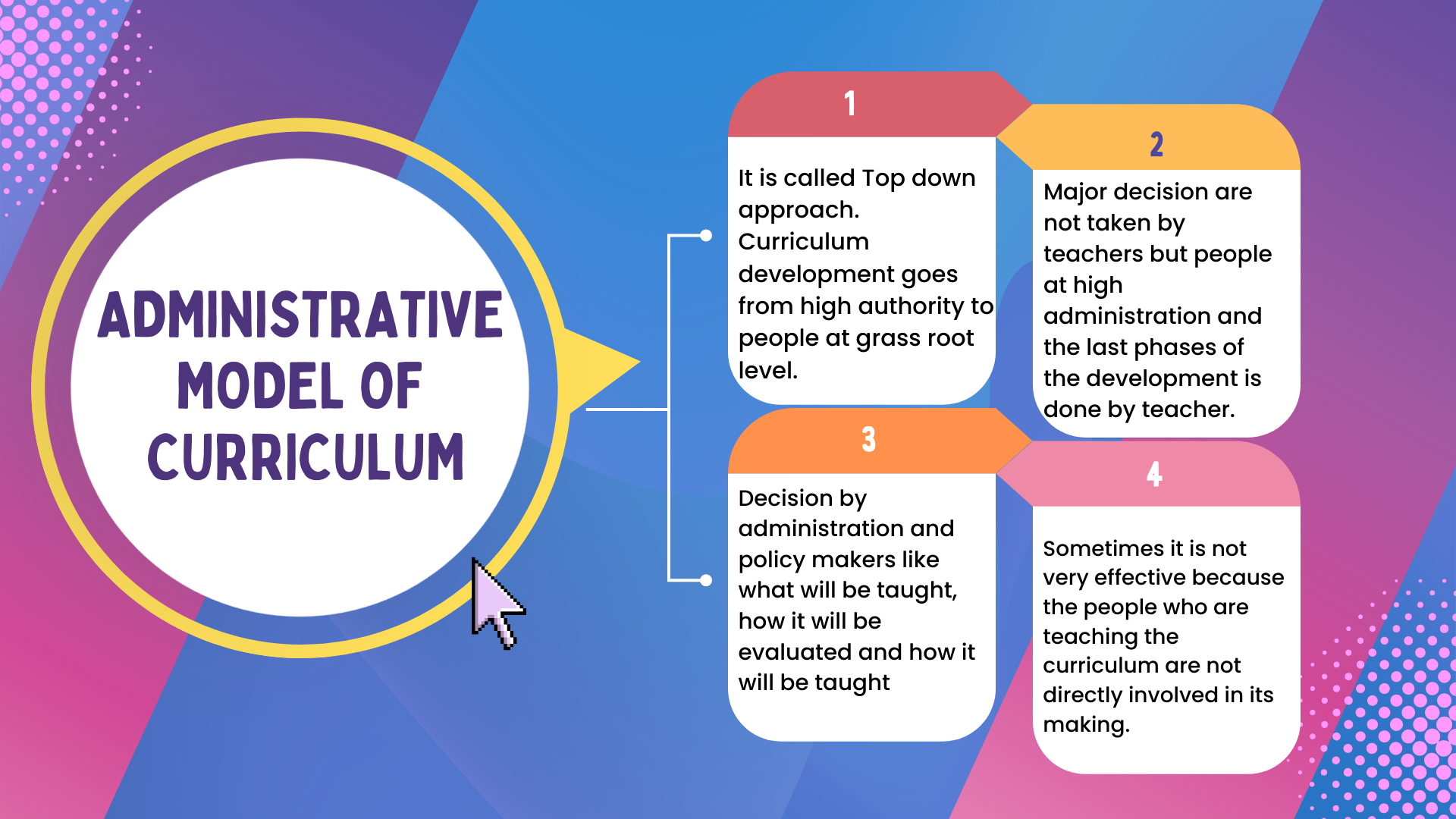 ADMINISTRATIVE MODEL OF CURRICULUM

1

It is called Top down approach. Curriculum development goes from high authority to people at grass root level.

2

Major decision are not taken by teachers but people at high administration and the last phases of the development is done by teacher.

3

Decision by administration and policy makers like what will be taught, how it will be evaluated and how it will be taught

4

Sometimes it is not very effective because the people who are teaching the curriculum are not directly involved in its making.